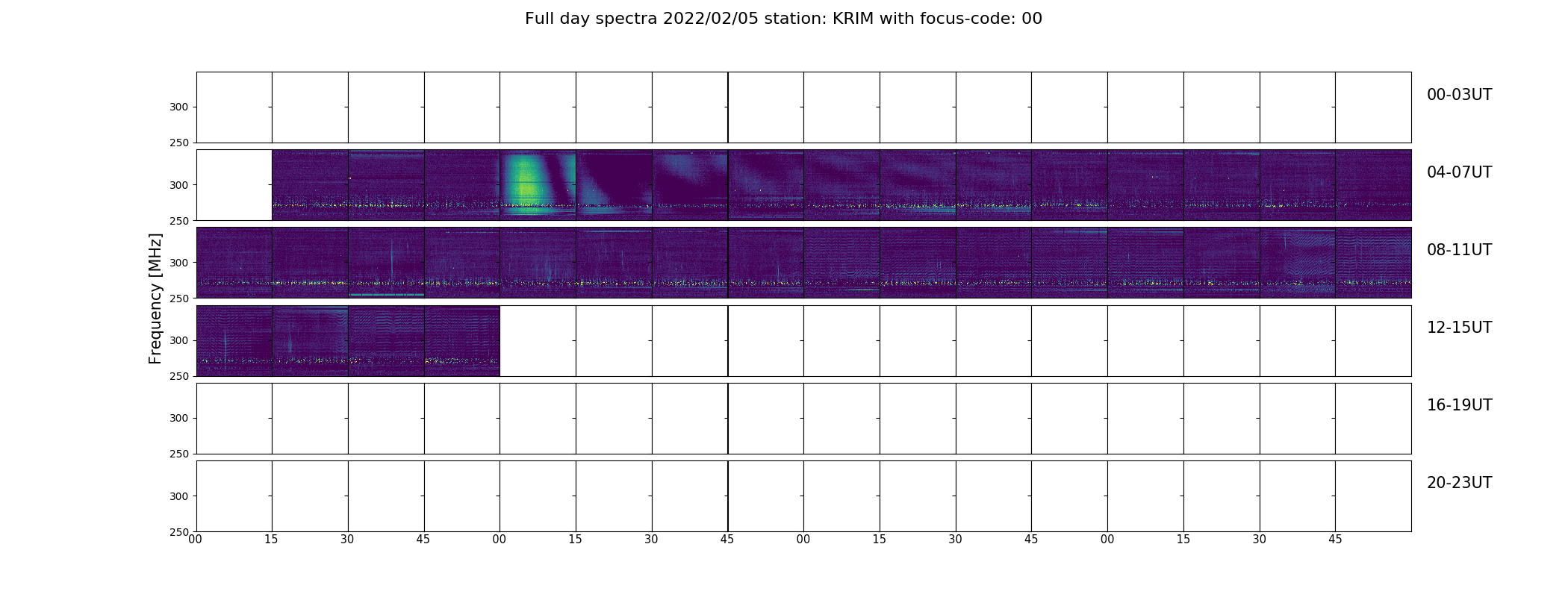 Full day spectra 2022/02/05 station: KRIM with focus-code: 00

Frequency [MHz]

300
250
00-03UT

300
250
04-07UT

300
250
08-11UT

300
250
12-15UT

300
250
16-19UT

300
250
20-23UT

00 15 30 45 00 15 30 45 00 15 30 45 00 15 30 45